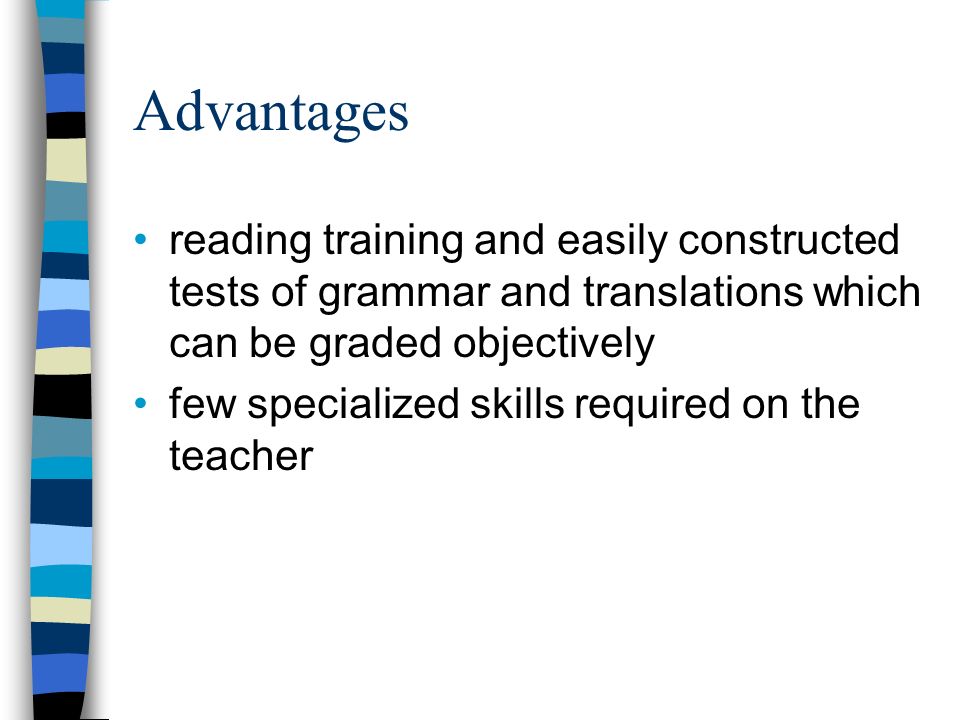 Advantages

• reading training and easily constructed tests of grammar and translations which can be graded objectively
• few specialized skills required on the teacher